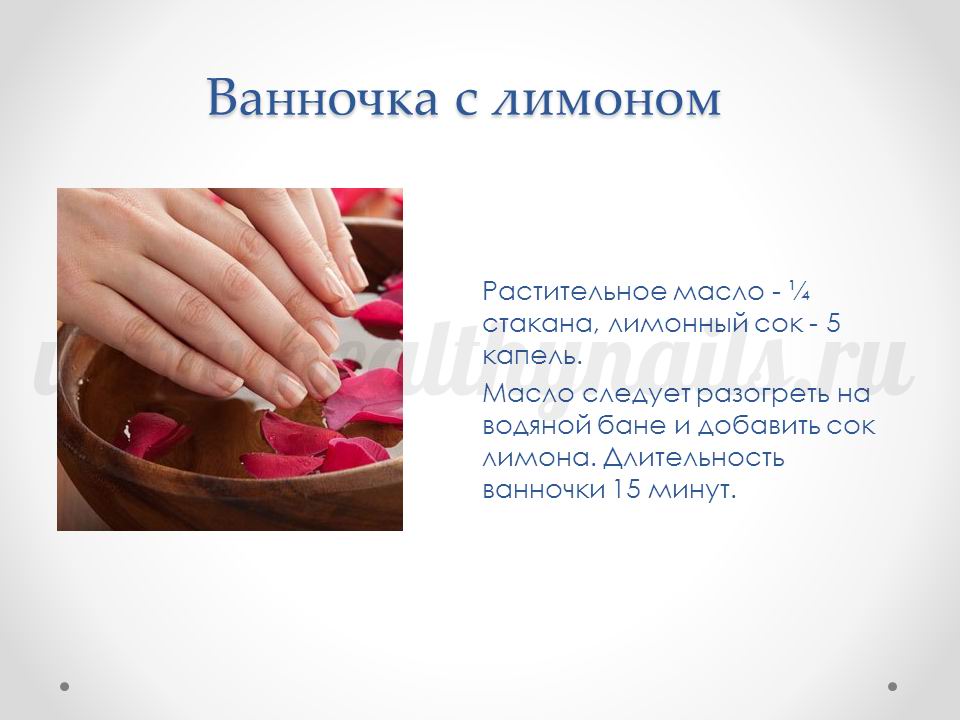 Ванночка с лимоном

Растительное масло - ¼ стакана, лимонный сок - 5 капель.

Масло следует разогреть на водяной бане и добавить сок лимона. Длительность ванночки 15 минут.

www.healthynails.ru